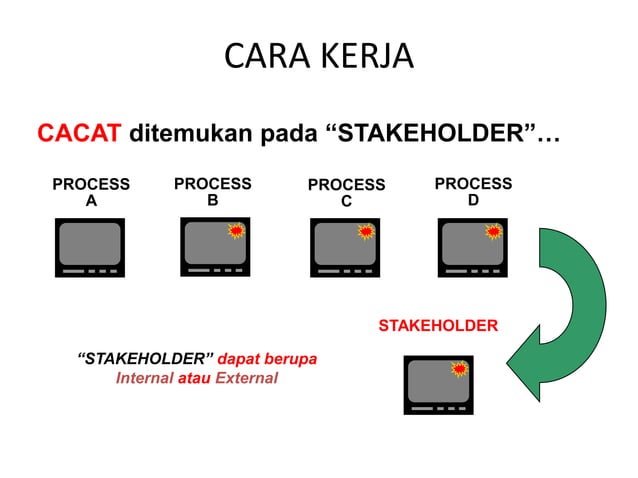 CARA KERJA

CACAT ditemukan pada “STAKEHOLDER”…

PROCESS A

PROCESS B

PROCESS C

PROCESS D

STAKEHOLDER

“STAKEHOLDER” dapat berupa Internal atau External